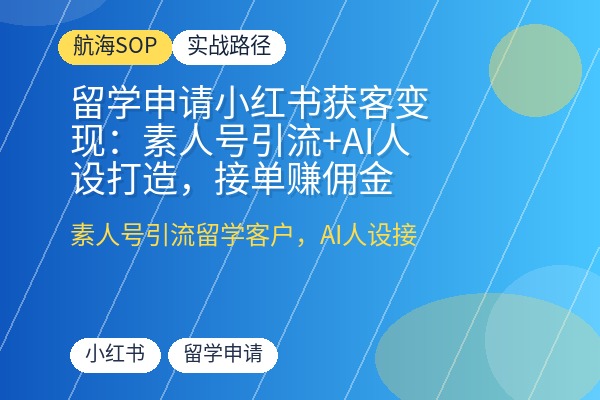 航海SOP 实战路径

留学申请小红书获客变现：素人号引流+AI人设打造，接单赚佣金

素人号引流留学客户，AI人设接

小红书 留学申请